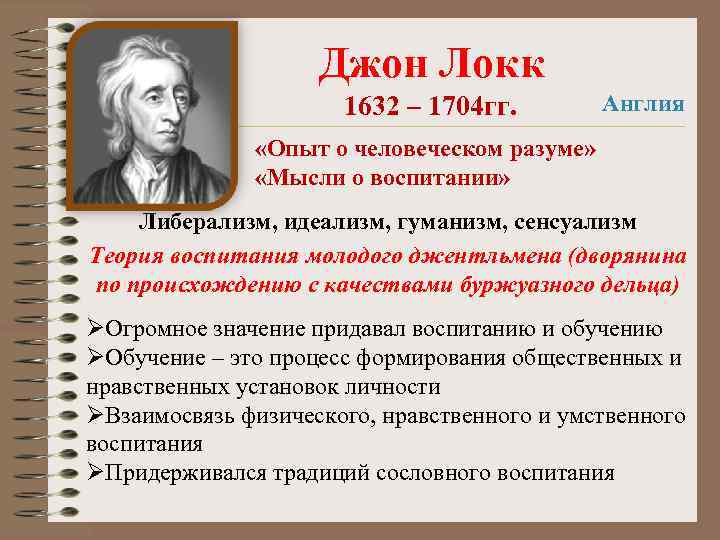 Джон Локк
1632 – 1704гг.

Англия

«Опыт о человеческом разуме»
«Мысли о воспитании»

Либерализм, идеализм, гуманизм, сенсуализм

Теория воспитания молодого джентльмена (дворянина по происхождению с качествами буржуазного дельца)

➢Огромное значение придавал воспитанию и обучению
➢Обучение – это процесс формирования общественных и нравственных установок личности
➢Взаимосвязь физического, нравственного и умственного воспитания
➢Придерживался традиций сословного воспитания